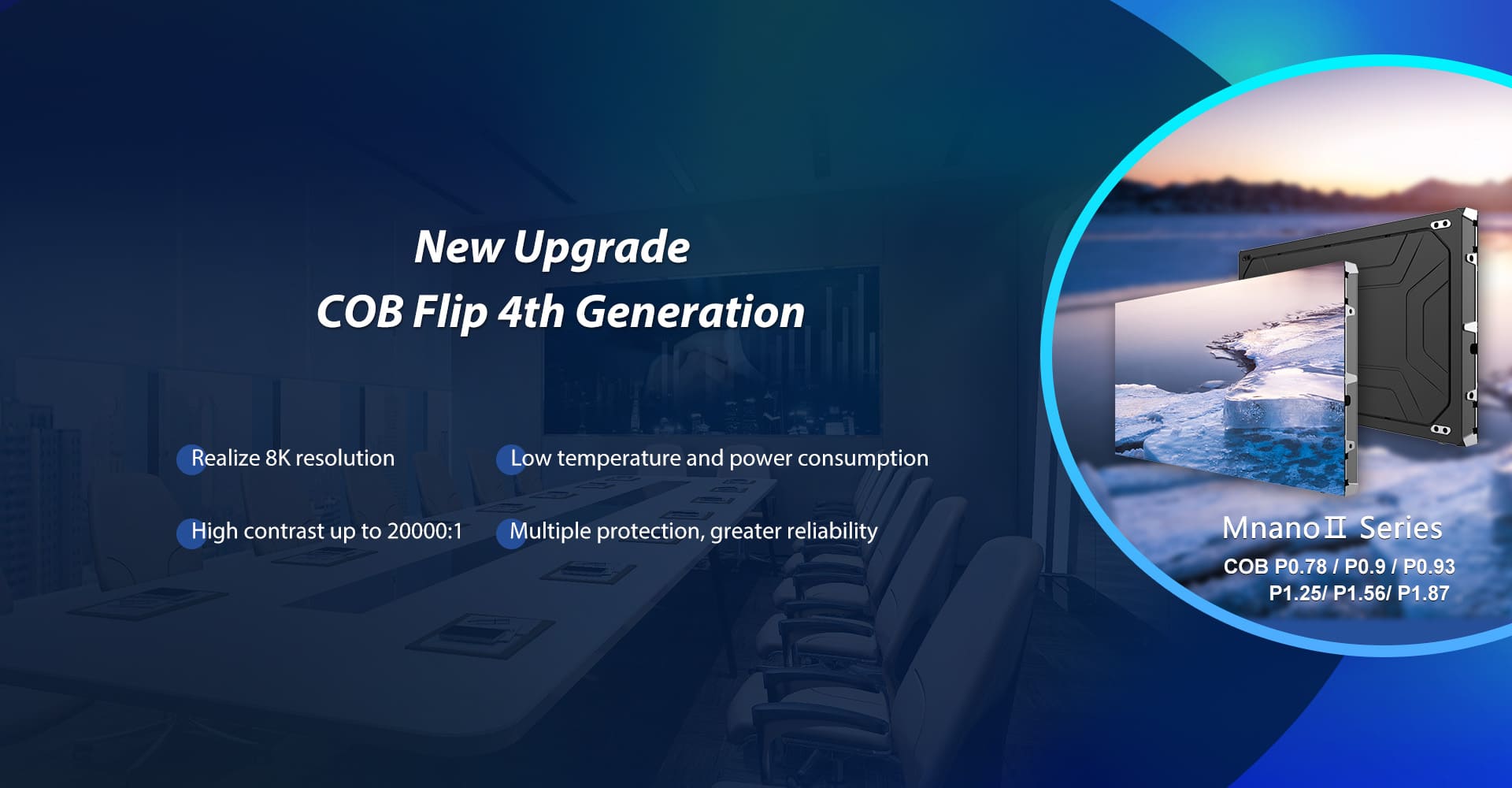 New Upgrade
COB Flip 4th Generation

Realize 8K resolution

Low temperature and power consumption

High contrast up to 20000:1

Multiple protection, greater reliability

MnanoⅡ Series
COB P0.78 / P0.9 / P0.93
P1.25/ P1.56/ P1.87